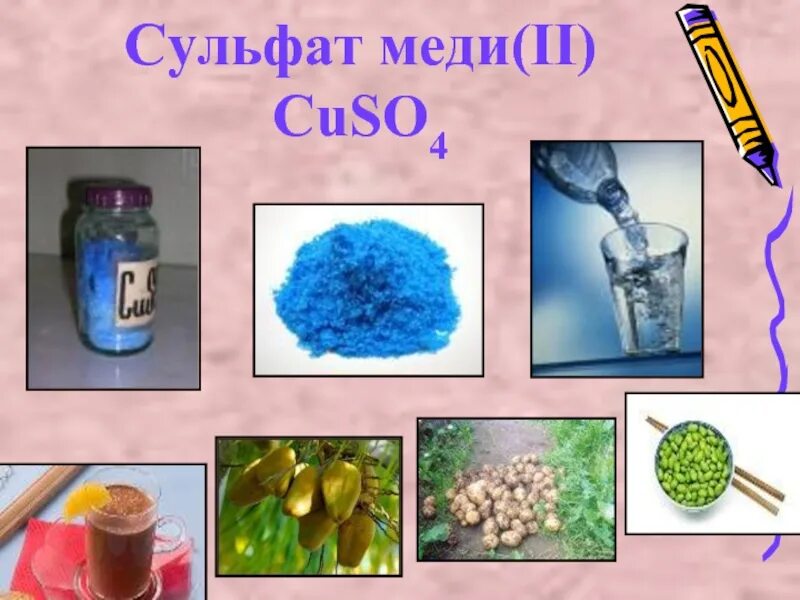 Сульфат меди(II)
$CuSO_4$

CuS